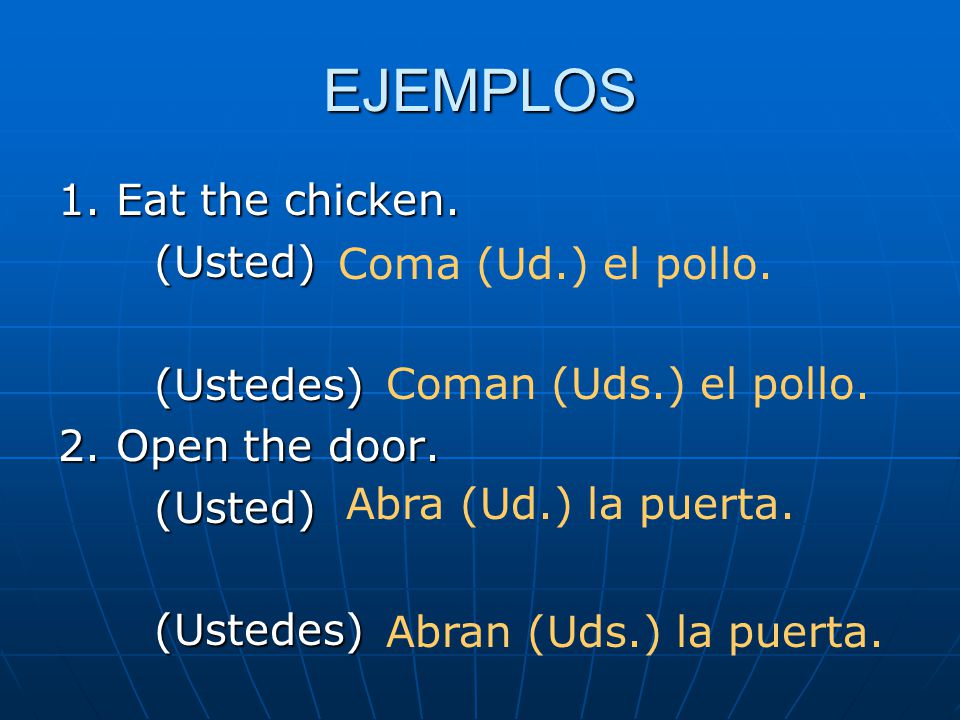 EJEMPLOS

1. Eat the chicken.

(Usted) Coma (Ud.) el pollo.

(Ustedes) Coman (Uds.) el pollo.

2. Open the door.

(Usted) Abra (Ud.) la puerta.

(Ustedes) Abran (Uds.) la puerta.